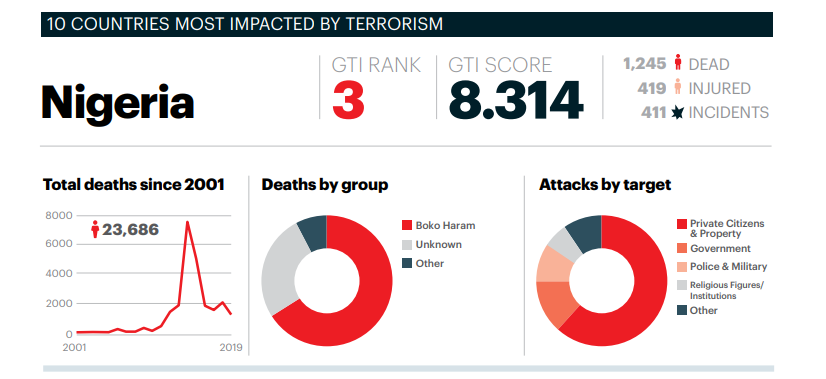 10 COUNTRIES MOST IMPACTED BY TERRORISM

Nigeria

GTI RANK
3

GTI SCORE
8.314

1,245 DEAD
419 INJURED
411 INCIDENTS

Total deaths since 2001

23,686

8000
6000
4000
2000
0
2001
2019

Deaths by group

Boko Haram
Unknown
Other

Attacks by target

Private Citizens & Property
Government
Police & Military
Religious Figures/ Institutions
Other